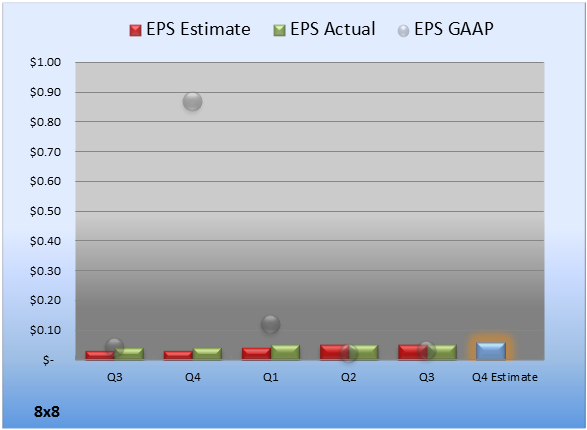 EPS Estimate EPS Actual EPS GAAP

$1.00
$0.90
$0.80
$0.70
$0.60
$0.50
$0.40
$0.30
$0.20
$0.10
$-

Q3 Q4 Q1 Q2 Q3 Q4 Estimate

8x8